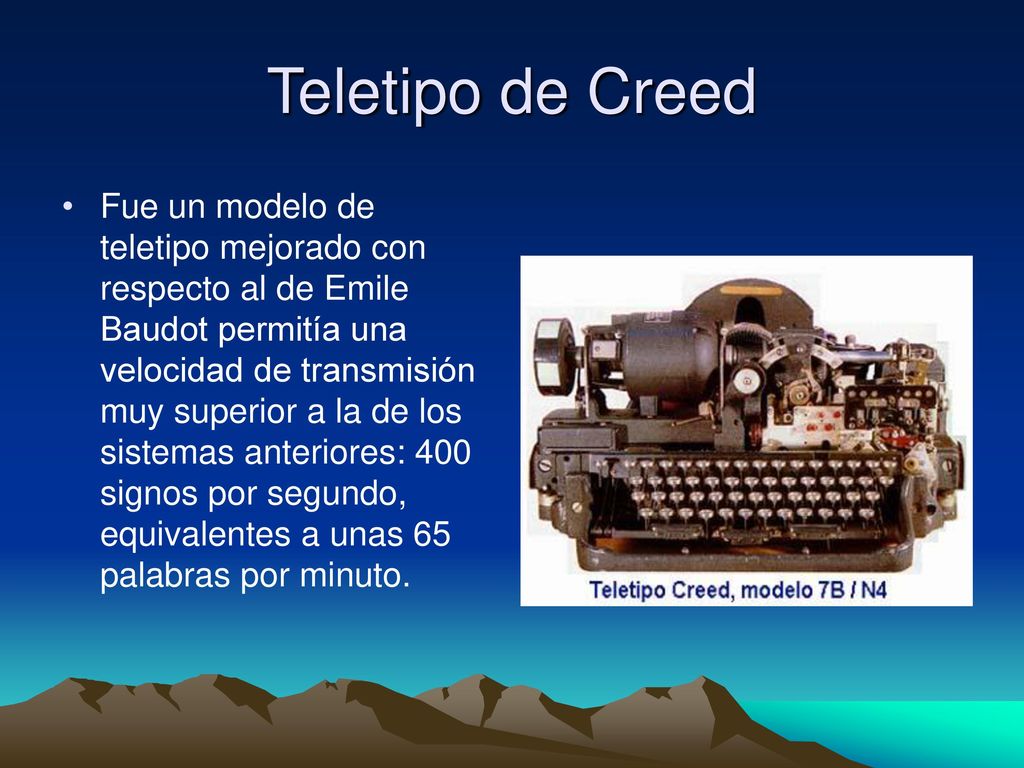 Teletipo de Creed

• Fue un modelo de teletipo mejorado con respecto al de Emile Baudot permitía una velocidad de transmisión muy superior a la de los sistemas anteriores: 400 signos por segundo, equivalentes a unas 65 palabras por minuto.

Teletipo Creed, modelo 7B / N4